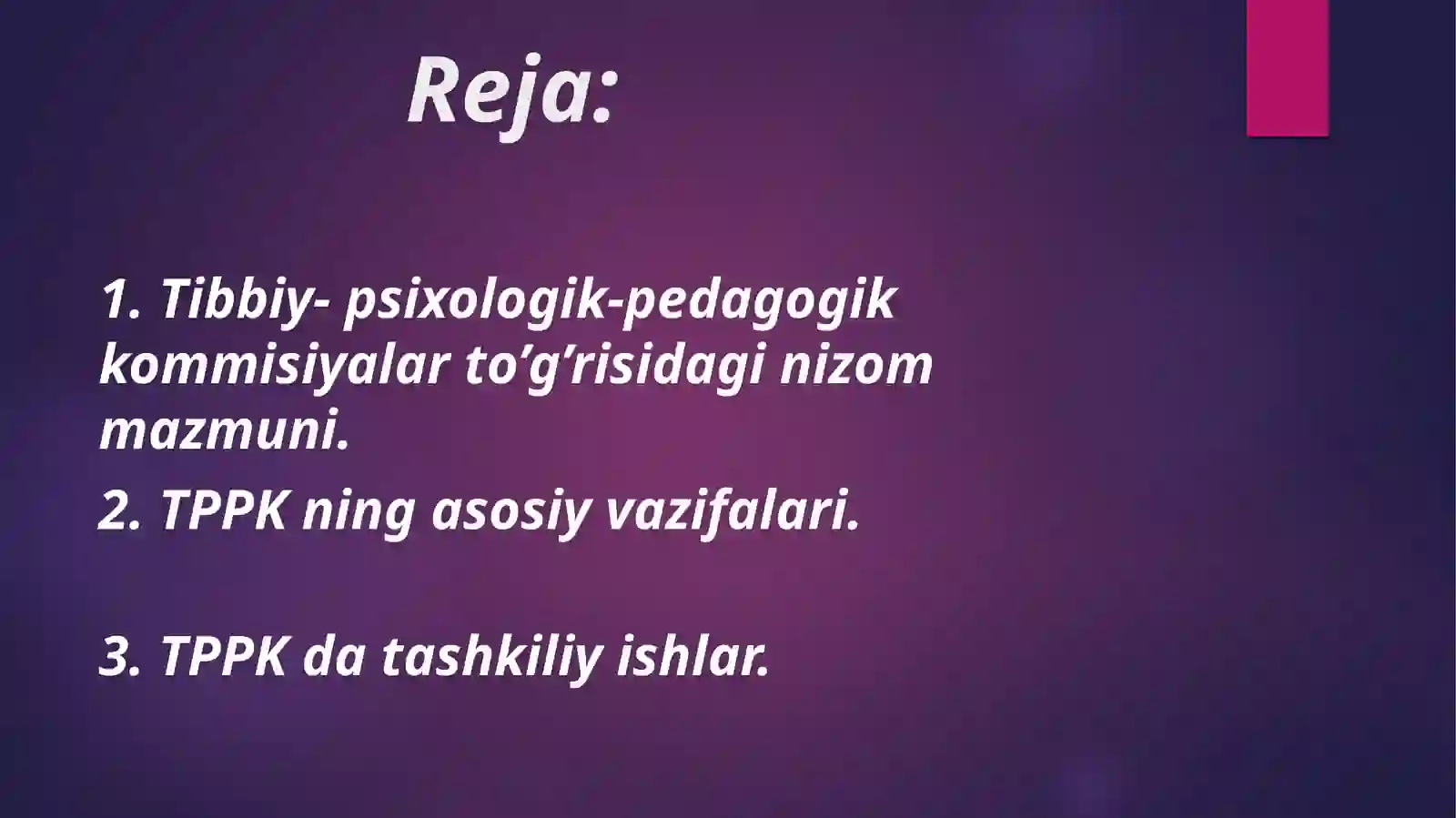 Reja:

1. Tibbiy- psixologik-pedagogik kommisiyalar to’g’risidagi nizom mazmuni.

2. TPPK ning asosiy vazifalari.

3. TPPK da tashkiliy ishlar.